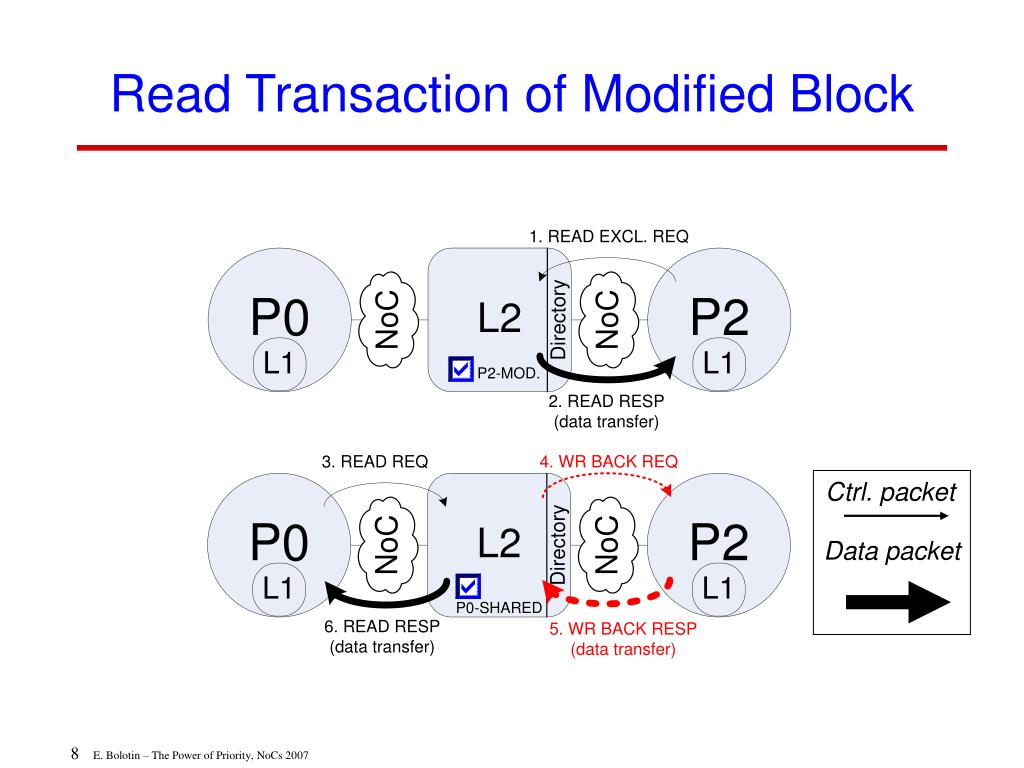 Read Transaction of Modified Block

1. READ EXCL. REQ

P0

L1

NoC

L2

P2-MOD.

Directory

NoC

P2

L1

2. READ RESP
(data transfer)

3. READ REQ

4. WR BACK REQ

P0

L1

NoC

L2

P0-SHARED

Directory

NoC

P2

L1

6. READ RESP
(data transfer)

5. WR BACK RESP
(data transfer)

Ctrl. packet

Data packet

8 E. Bolotin – The Power of Priority, NoCs 2007